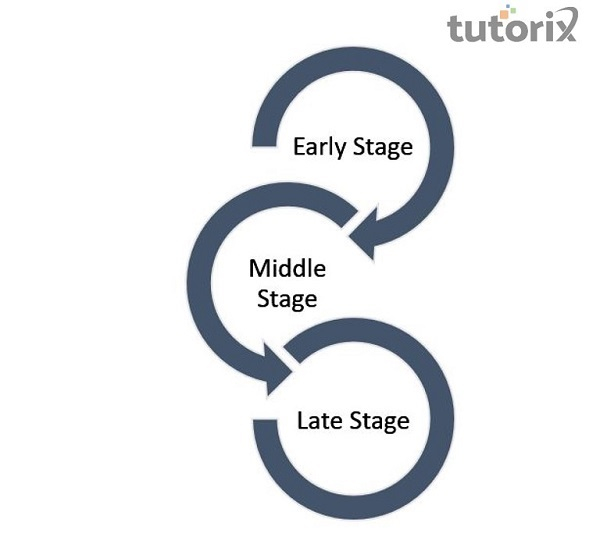 tutorix

Early Stage

Middle Stage

Late Stage